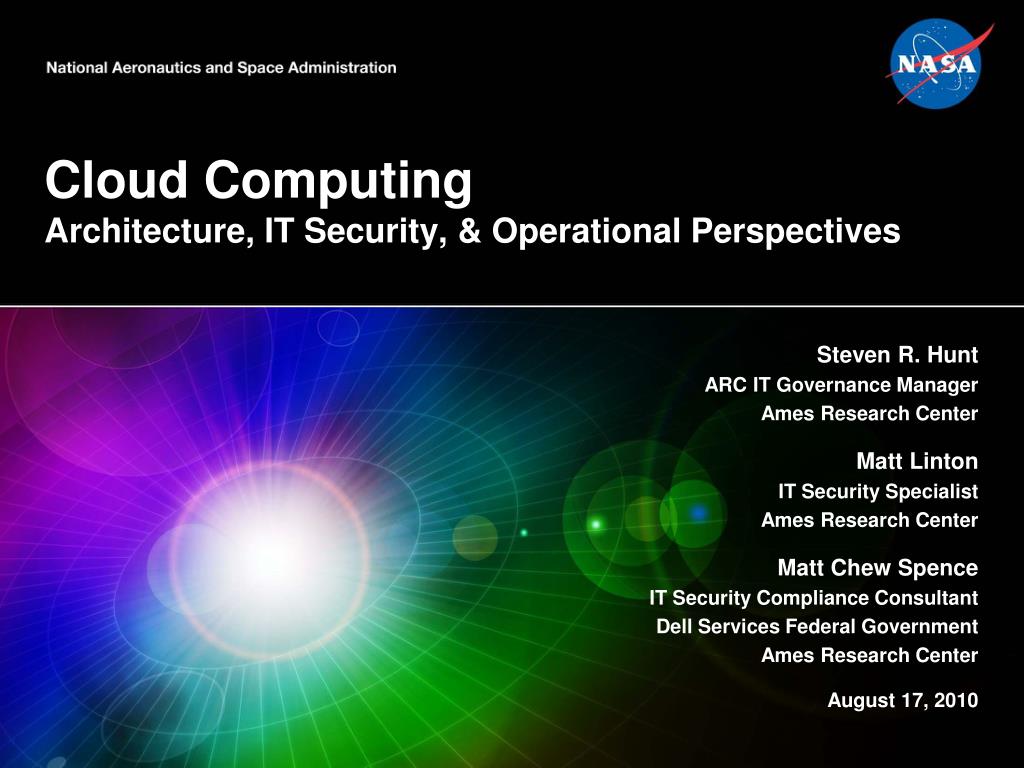 National Aeronautics and Space Administration

NASA

Cloud Computing
Architecture, IT Security, & Operational Perspectives

Steven R. Hunt
ARC IT Governance Manager
Ames Research Center

Matt Linton
IT Security Specialist
Ames Research Center

Matt Chew Spence
IT Security Compliance Consultant
Dell Services Federal Government
Ames Research Center

August 17, 2010